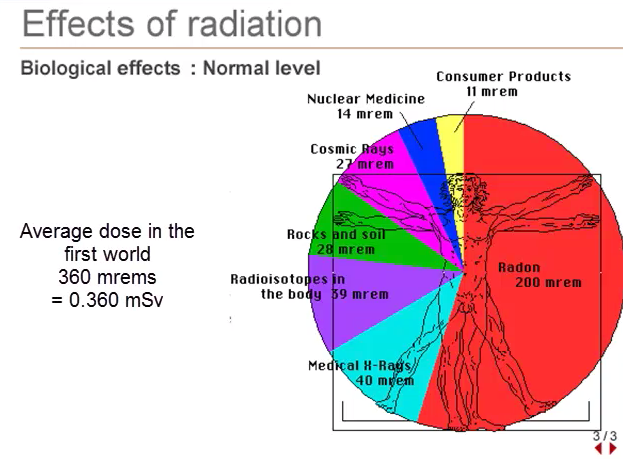 Effects of radiation

Biological effects : Normal level

Average dose in the first world
360 mrems
= 0.360 mSv

Consumer Products
11 mrem

Nuclear Medicine
14 mrem

Cosmic Rays
27 mrem

Rocks and soil
28 mrem

Radioisotopes in the body 39 mrem

Medical X-Rays
40 mrem

Radon
200 mrem

3 / 3